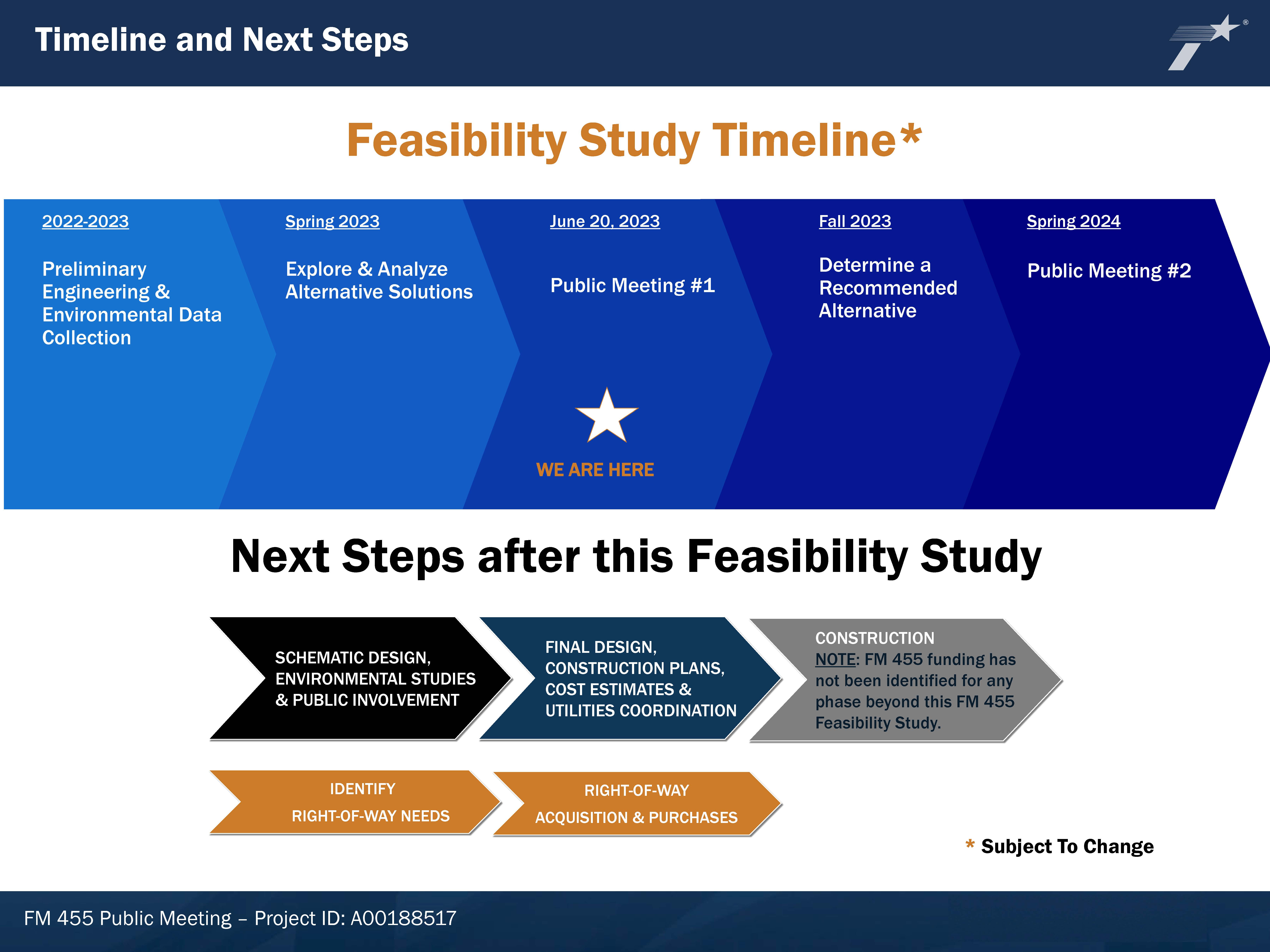 Timeline and Next Steps

Feasibility Study Timeline*

2022-2023

Preliminary Engineering & Environmental Data Collection

Spring 2023

Explore & Analyze Alternative Solutions

June 20, 2023

Public Meeting #1

WE ARE HERE

Fall 2023

Determine a Recommended Alternative

Spring 2024

Public Meeting #2

Next Steps after this Feasibility Study

SCHEMATIC DESIGN, ENVIRONMENTAL STUDIES & PUBLIC INVOLVEMENT

FINAL DESIGN, CONSTRUCTION PLANS, COST ESTIMATES & UTILITIES COORDINATION

CONSTRUCTION
NOTE: FM 455 funding has not been identified for any phase beyond this FM 455 Feasibility Study.

IDENTIFY RIGHT-OF-WAY NEEDS

RIGHT-OF-WAY ACQUISITION & PURCHASES

* Subject To Change

FM 455 Public Meeting – Project ID: A00188517